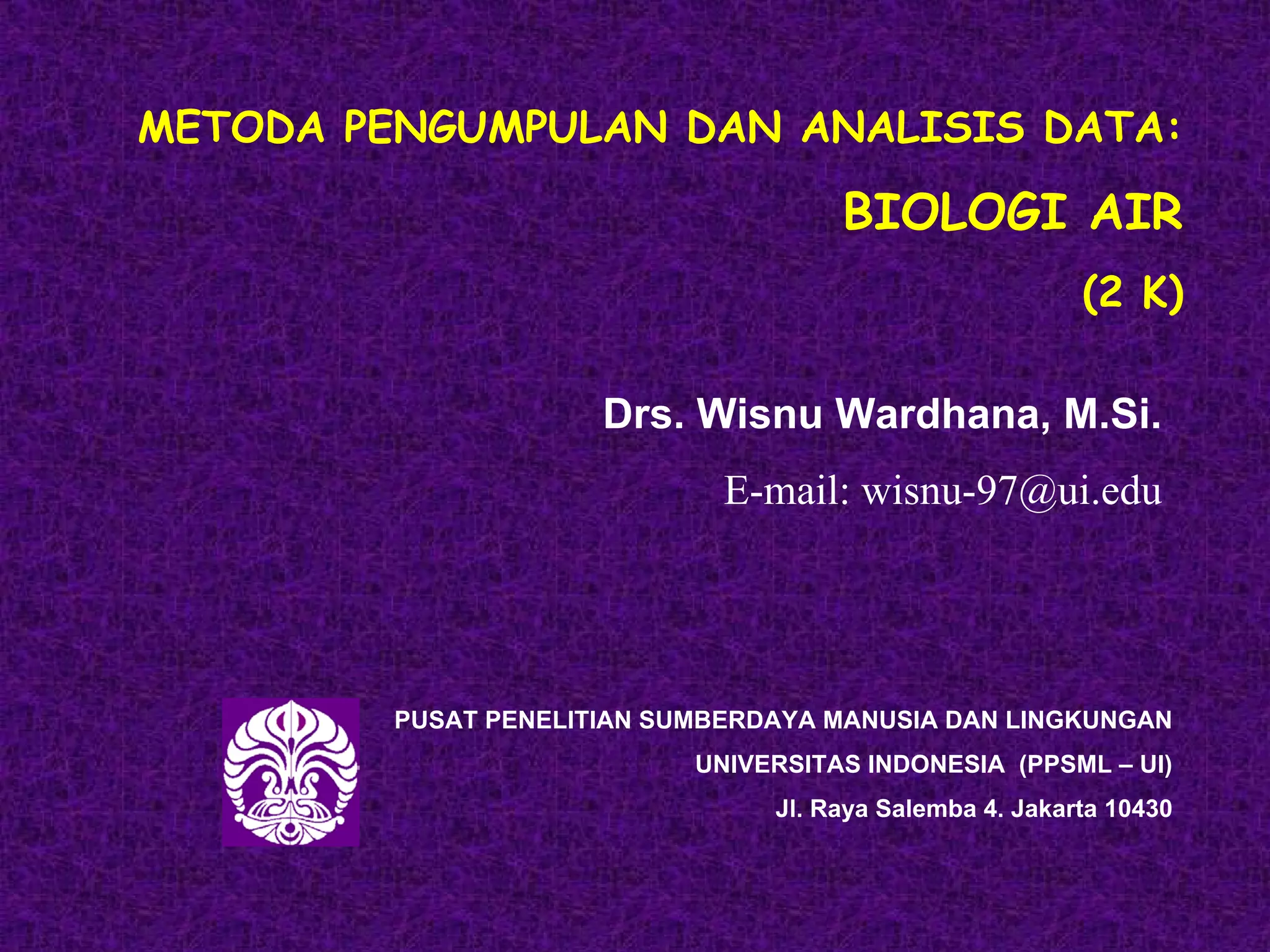 METODA PENGUMPULAN DAN ANALISIS DATA:

BIOLOGI AIR

(2 K)

Drs. Wisnu Wardhana, M.Si.

E-mail: wisnu-97@ui.edu

PUSAT PENELITIAN SUMBERDAYA MANUSIA DAN LINGKUNGAN

UNIVERSITAS INDONESIA (PPSML – UI)

Jl. Raya Salemba 4. Jakarta 10430